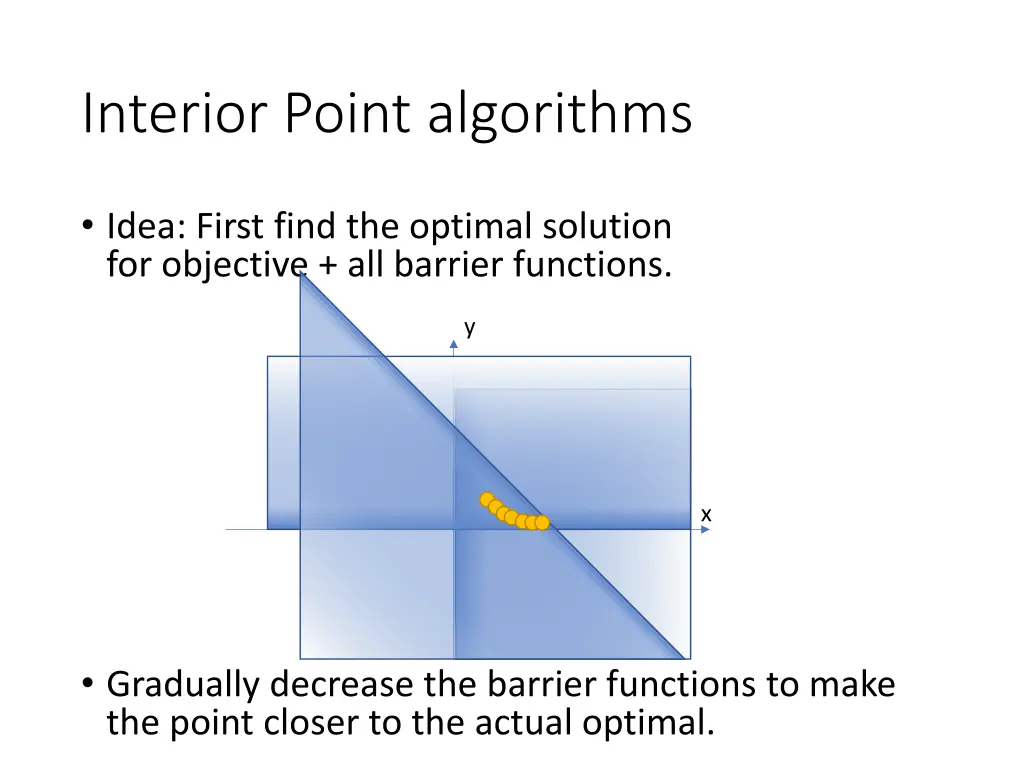 Interior Point algorithms

• Idea: First find the optimal solution for objective + all barrier functions.

y

x

• Gradually decrease the barrier functions to make the point closer to the actual optimal.